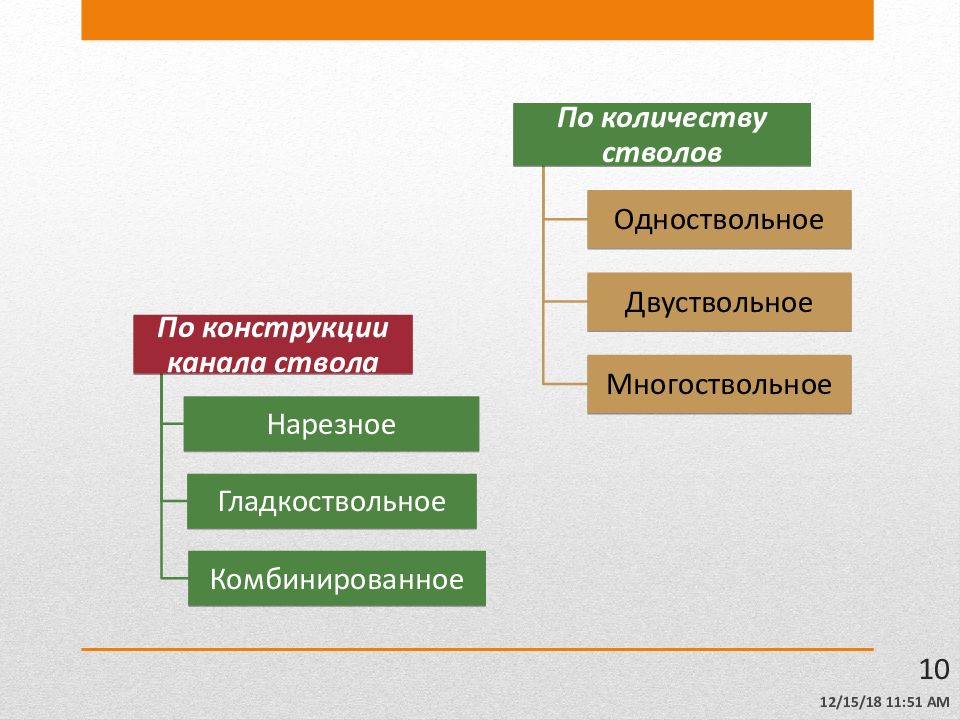 По количеству стволов

Одноствольное

Двуствольное

Многоствольное

По конструкции канала ствола

Нарезное

Гладкоствольное

Комбинированное

10

12/15/18 11:51 AM